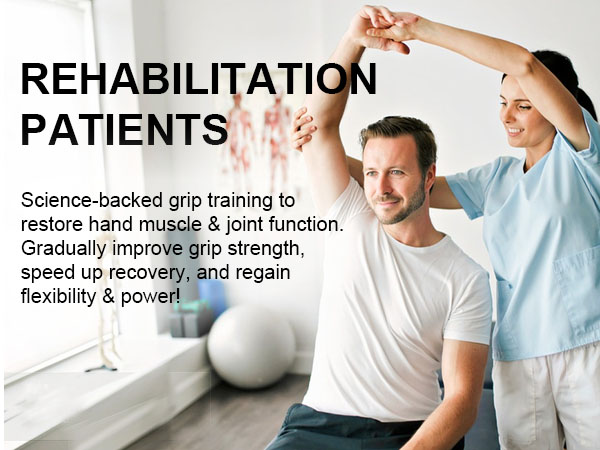 REHABILITATION PATIENTS

Science-backed grip training to restore hand muscle & joint function. Gradually improve grip strength, speed up recovery, and regain flexibility & power!